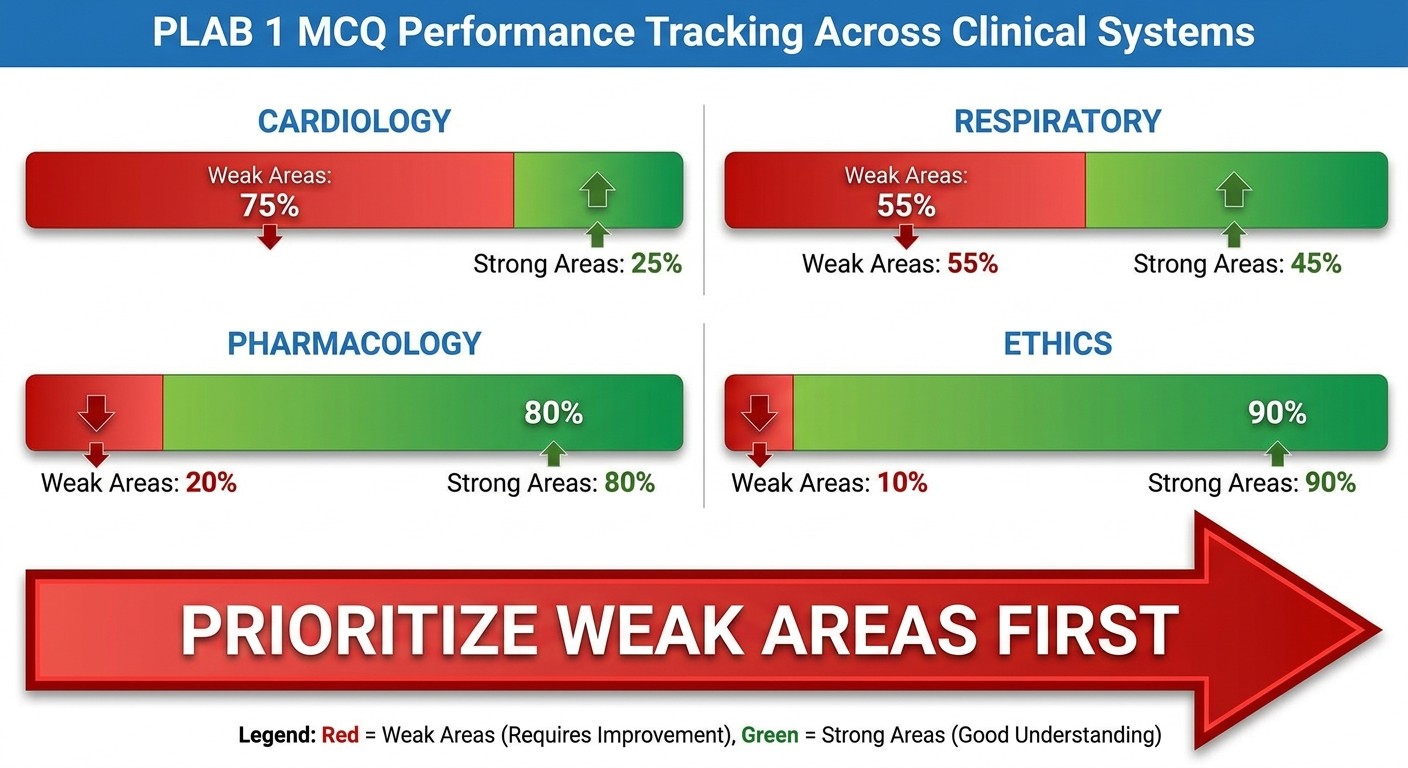 PLAB 1 MCQ Performance Tracking Across Clinical Systems

CARDIOLOGY

Weak Areas: 75%

Strong Areas: 25%

RESPIRATORY

Weak Areas: 55%

Weak Areas: 55%

Strong Areas: 45%

PHARMACOLOGY

80%

Weak Areas: 20%

Strong Areas: 80%

ETHICS

90%

Weak Areas: 10%

Strong Areas: 90%

PRIORITIZE WEAK AREAS FIRST

Legend: Red = Weak Areas (Requires Improvement), Green = Strong Areas (Good Understanding)